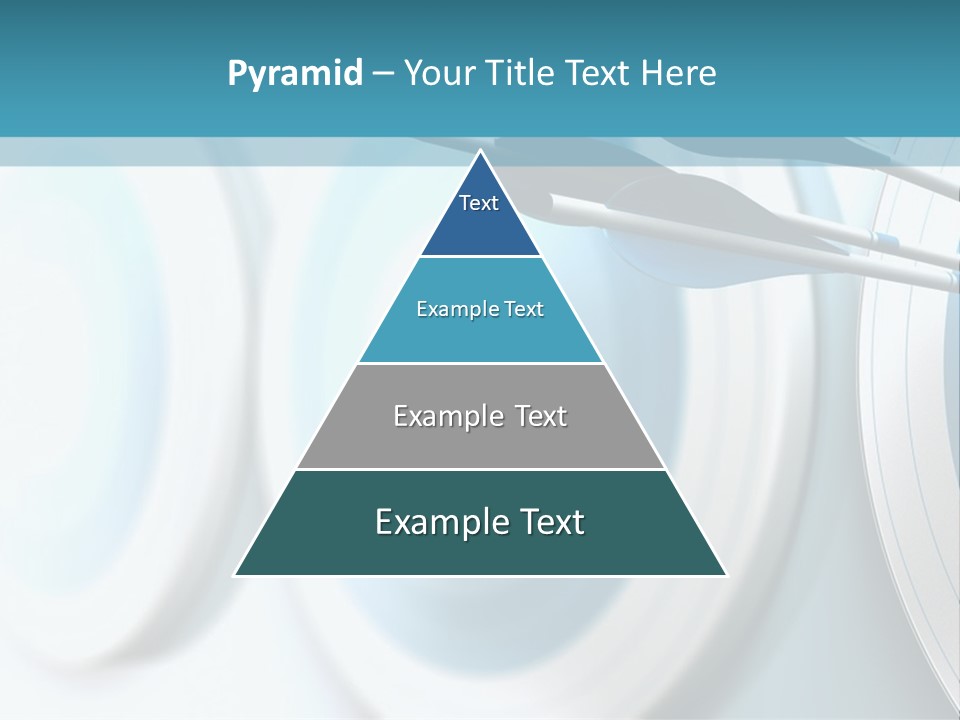 Pyramid – Your Title Text Here

Text

Example Text

Example Text

Example Text